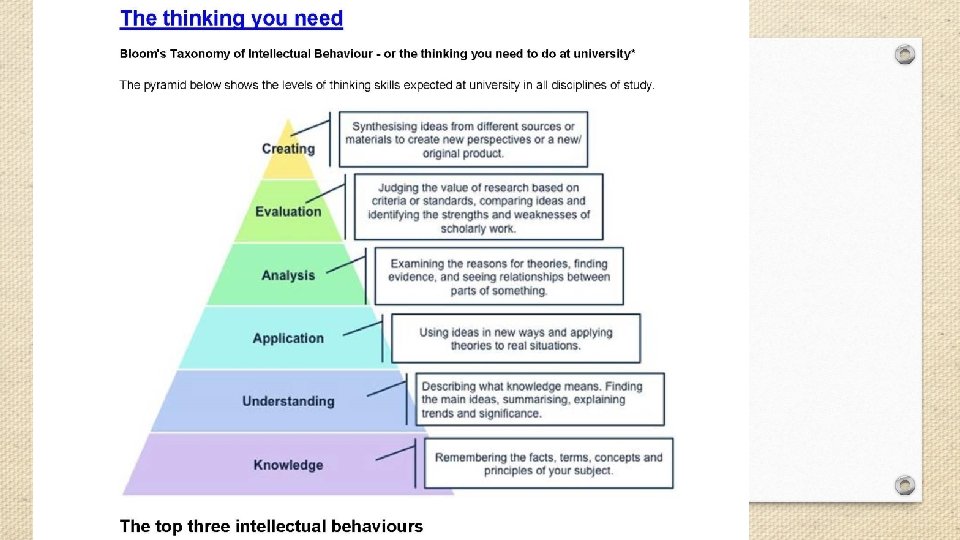 The thinking you need

Bloom's Taxonomy of Intellectual Behaviour - or the thinking you need to do at university*

The pyramid below shows the levels of thinking skills expected at university in all disciplines of study.

Creating
Synthesising ideas from different sources or materials to create new perspectives or a new/ original product.

Evaluation
Judging the value of research based on criteria or standards, comparing ideas and identifying the strengths and weaknesses of scholarly work.

Analysis
Examining the reasons for theories, finding evidence, and seeing relationships between parts of something.

Application
Using ideas in new ways and applying theories to real situations.

Understanding
Describing what knowledge means. Finding the main ideas, summarising, explaining trends and significance.

Knowledge
Remembering the facts, terms, concepts and principles of your subject.

The top three intellectual behaviours